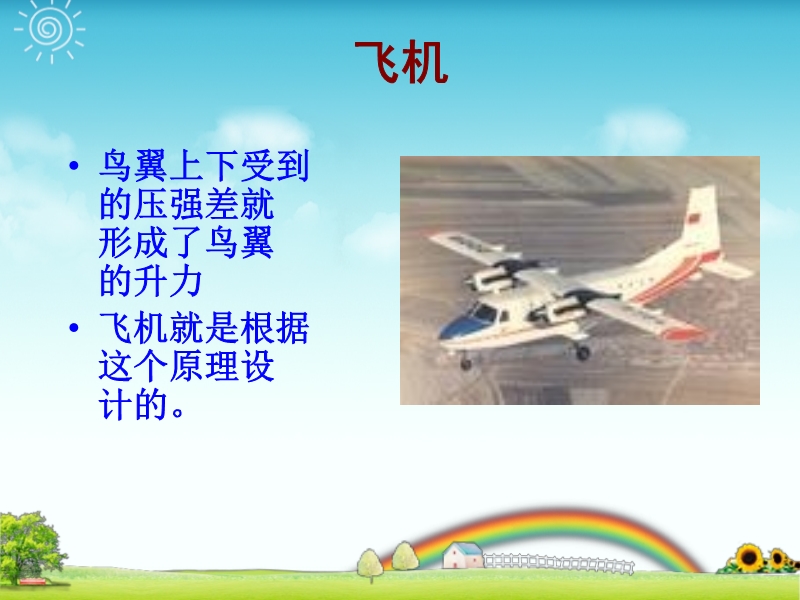 飞机

• 鸟翼上下受到的压强差就形成了鸟翼的升力
• 飞机就是根据这个原理设计的。